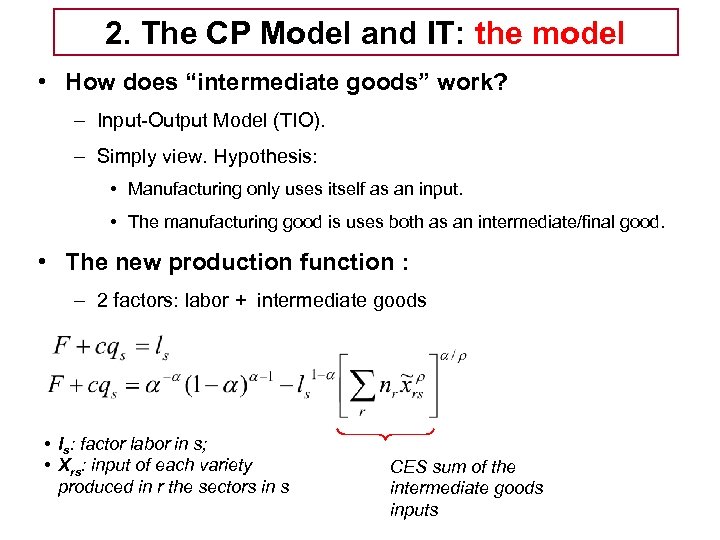 2. The CP Model and IT: the model

• How does “intermediate goods” work?

– Input-Output Model (TIO).

– Simply view. Hypothesis:

• Manufacturing only uses itself as an input.

• The manufacturing good is uses both as an intermediate/final good.

• The new production function :

– 2 factors: labor + intermediate goods

$F + cq_s = l_s$

$F + cq_s = \alpha^{-\alpha}(1-\alpha)^{\alpha-1} - l_s^{1-\alpha}\left[\sum_r n_r \tilde{x}_{rs}^{\rho}\right]^{\alpha/\rho}$

• $l_s$: factor labor in s;
• $X_{rs}$: input of each variety produced in r the sectors in s

CES sum of the intermediate goods inputs